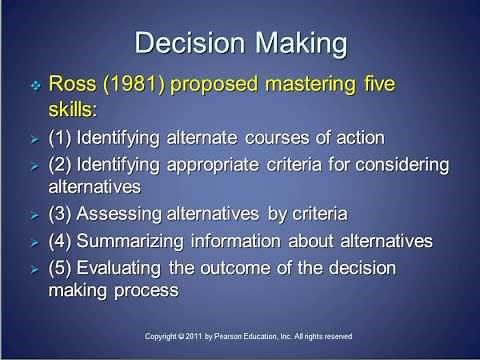 Decision Making

Ross (1981) proposed mastering five skills:

(1) Identifying alternate courses of action

(2) Identifying appropriate criteria for considering alternatives

(3) Assessing alternatives by criteria

(4) Summarizing information about alternatives

(5) Evaluating the outcome of the decision making process

Copyright © 2011 by Pearson Education, Inc. All rights reserved